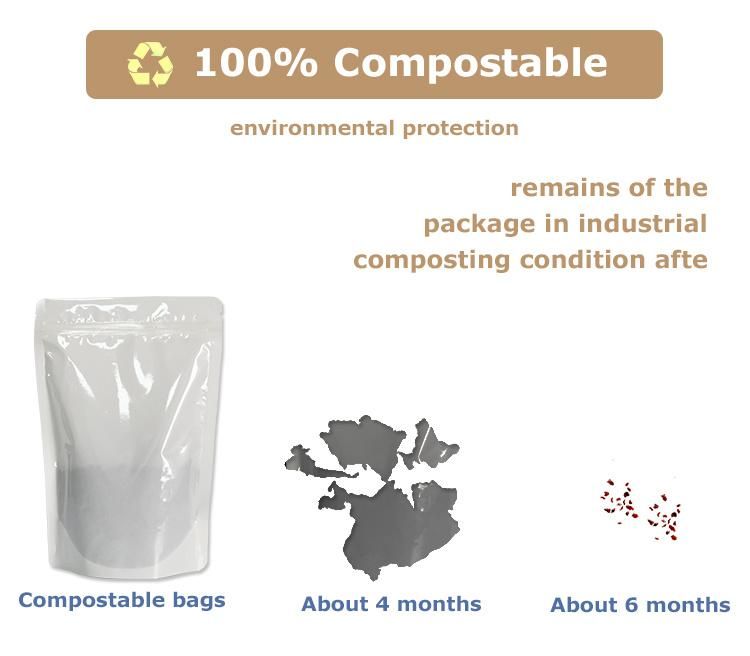 100% Compostable

environmental protection

remains of the package in industrial composting condition afte

Compostable bags

About 4 months

About 6 months